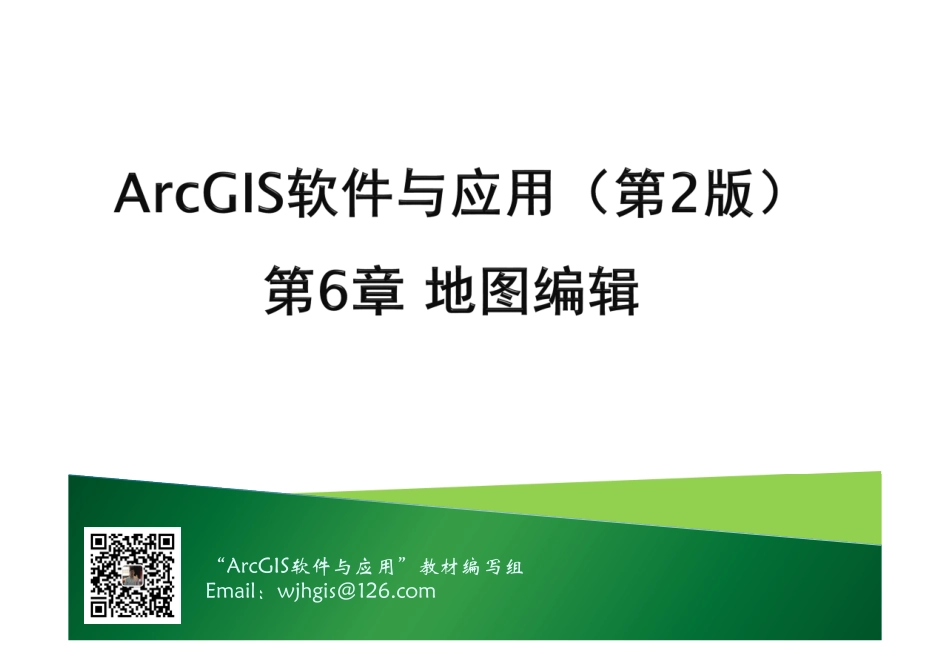 ArcGIS软件与应用（第2版）

第6章 地图编辑

“ArcGIS软件与应用”教材编写组
Email：wjhgis@126.com